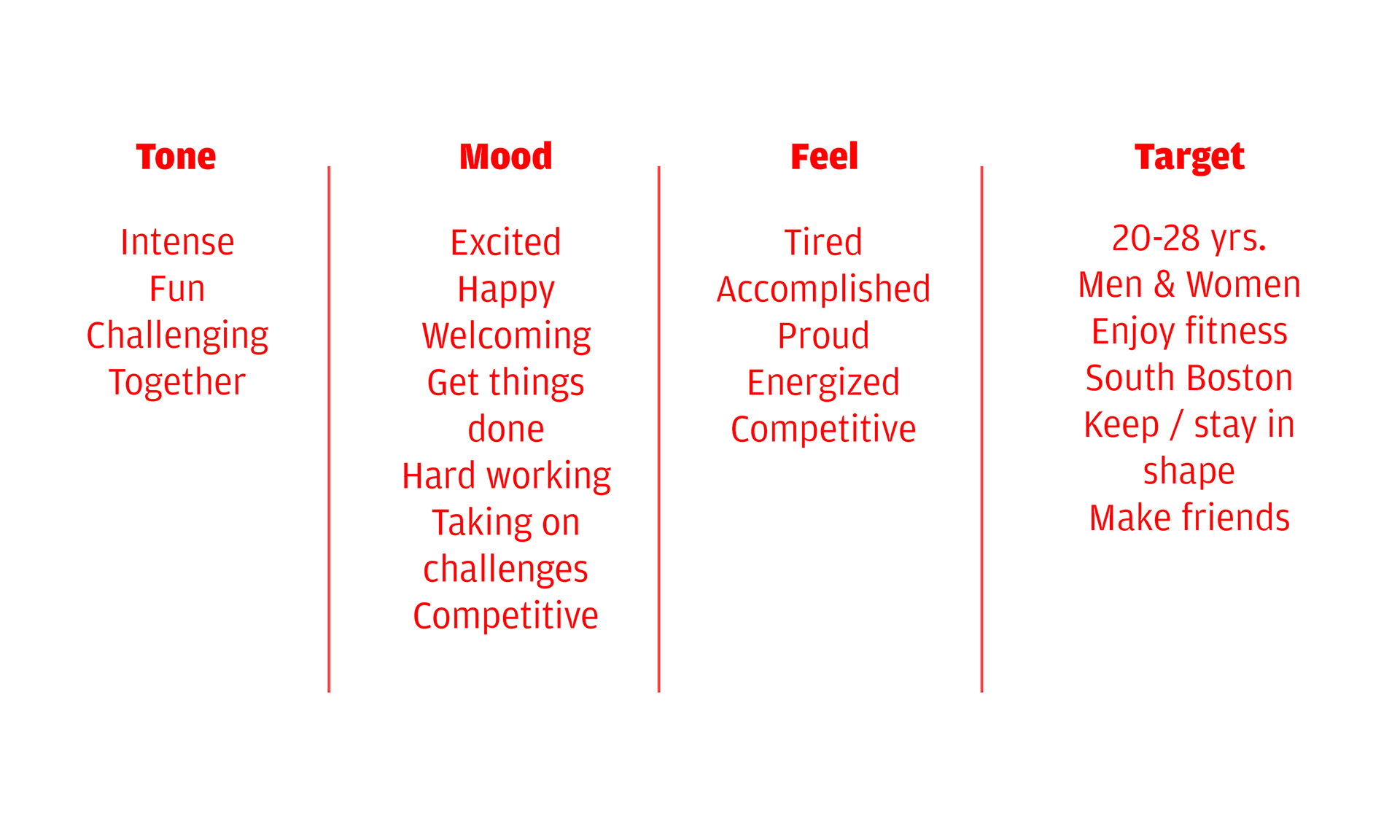 Tone

Intense
Fun
Challenging
Together

Mood

Excited
Happy
Welcoming
Get things done
Hard working
Taking on challenges
Competitive

Feel

Tired
Accomplished
Proud
Energized
Competitive

Target

20-28 yrs.
Men & Women
Enjoy fitness
South Boston
Keep / stay in shape
Make friends